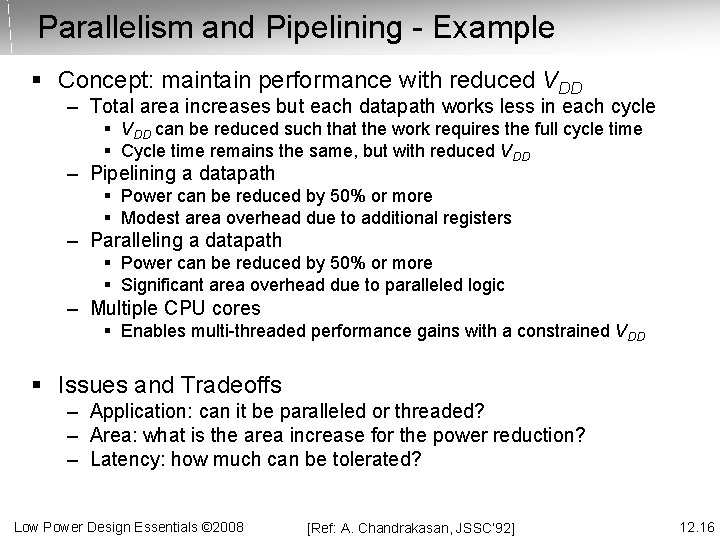 Parallelism and Pipelining - Example

▪ Concept: maintain performance with reduced $V_{DD}$
– Total area increases but each datapath works less in each cycle
▪ $V_{DD}$ can be reduced such that the work requires the full cycle time
▪ Cycle time remains the same, but with reduced $V_{DD}$
– Pipelining a datapath
▪ Power can be reduced by 50% or more
▪ Modest area overhead due to additional registers
– Paralleling a datapath
▪ Power can be reduced by 50% or more
▪ Significant area overhead due to paralleled logic
– Multiple CPU cores
▪ Enables multi-threaded performance gains with a constrained $V_{DD}$

▪ Issues and Tradeoffs
– Application: can it be paralleled or threaded?
– Area: what is the area increase for the power reduction?
– Latency: how much can be tolerated?

Low Power Design Essentials ©2008 [Ref: A. Chandrakasan, JSSC'92] 12.16